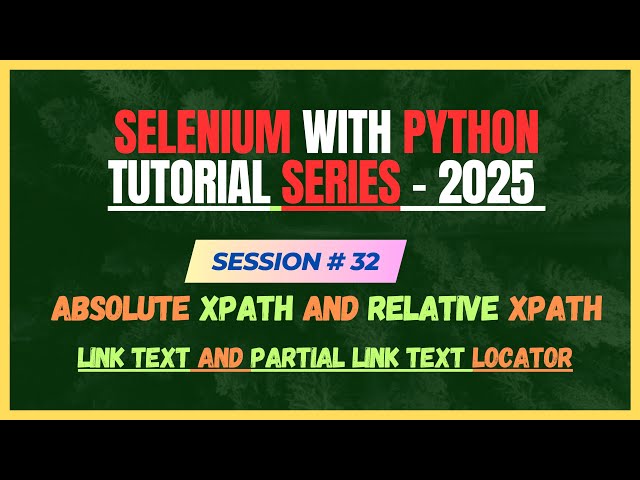 SELENIUM WITH PYTHON TUTORIAL SERIES - 2025

SESSION # 32

ABSOLUTE XPATH AND RELATIVE XPATH

LINK TEXT AND PARTIAL LINK TEXT LOCATOR